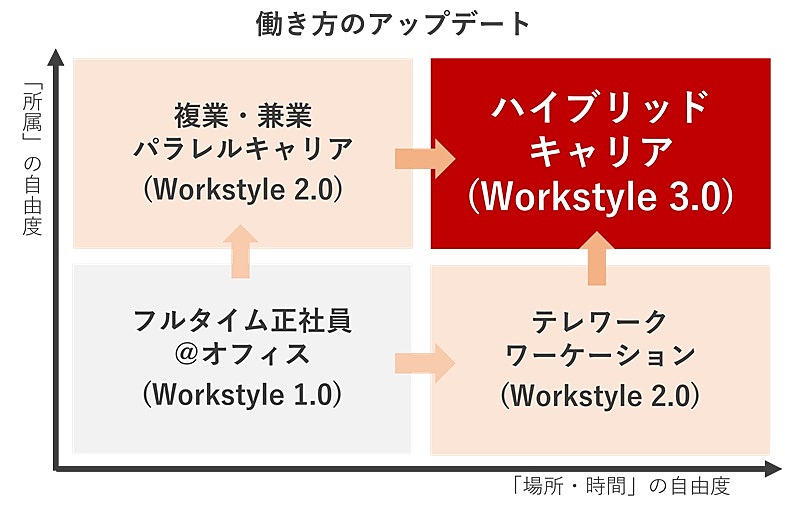 働き方のアップデート

「所属」の自由度

複業・兼業
パラレルキャリア
(Workstyle 2.0)

ハイブリッド
キャリア
(Workstyle 3.0)

フルタイム正社員
@オフィス
(Workstyle 1.0)

テレワーク
ワーケーション
(Workstyle 2.0)

「場所・時間」の自由度